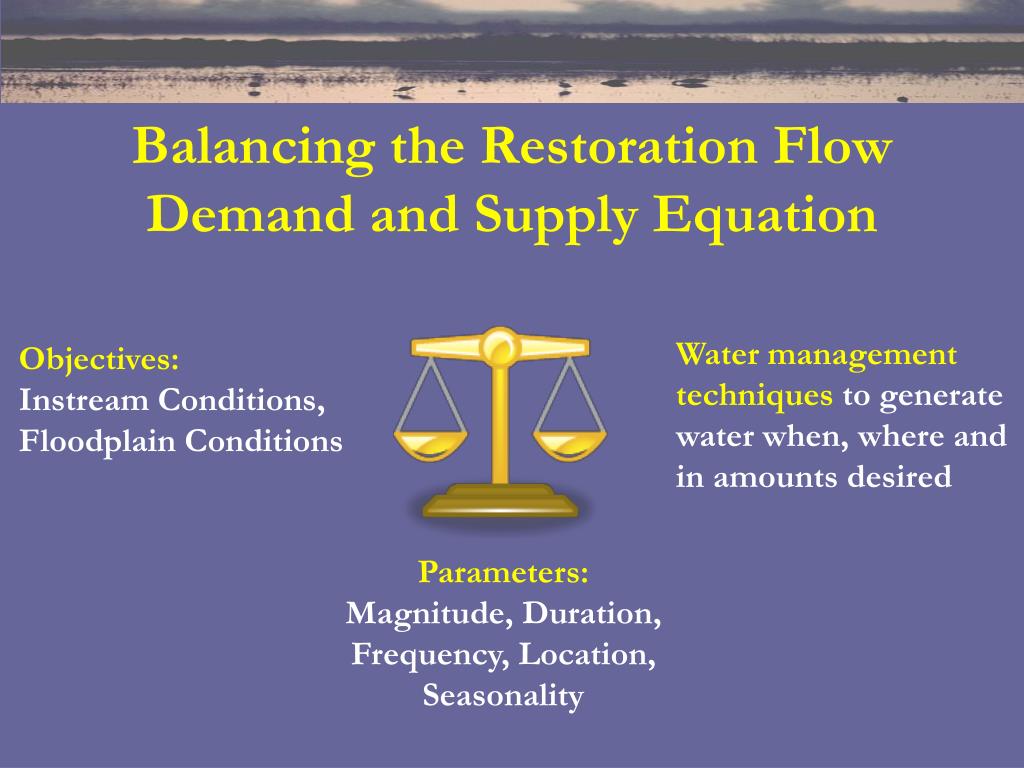 Balancing the Restoration Flow Demand and Supply Equation

Objectives:
Instream Conditions, Floodplain Conditions

Water management techniques to generate water when, where and in amounts desired

Parameters:
Magnitude, Duration, Frequency, Location, Seasonality